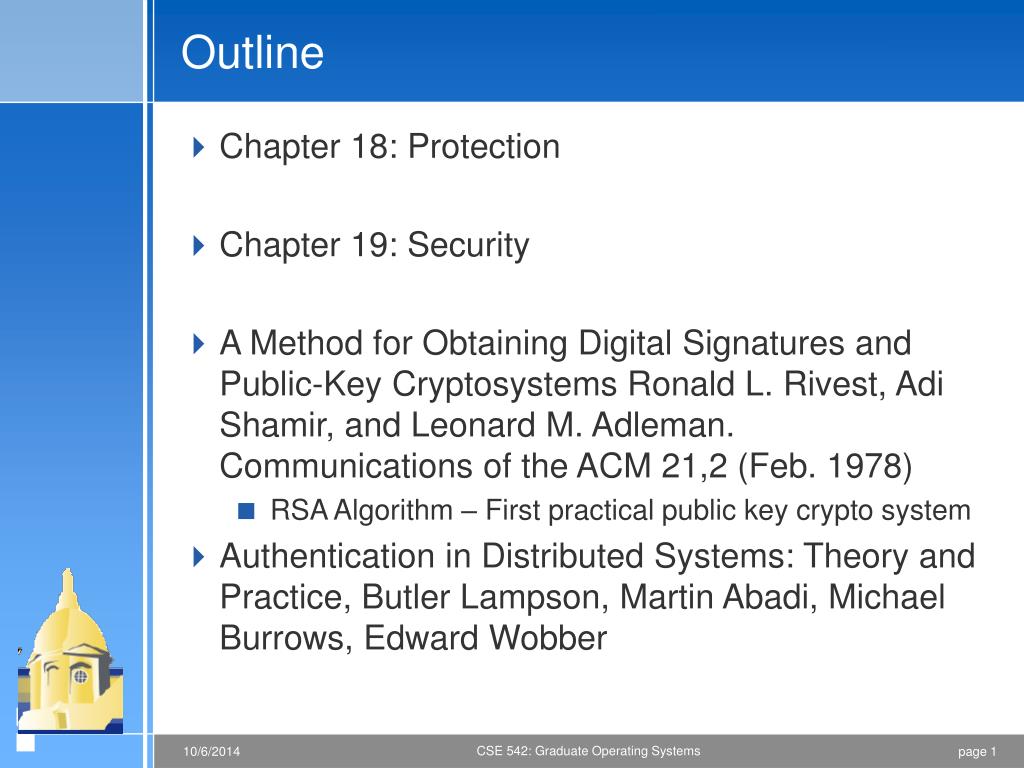 Outline

Chapter 18: Protection

Chapter 19: Security

A Method for Obtaining Digital Signatures and Public-Key Cryptosystems Ronald L. Rivest, Adi Shamir, and Leonard M. Adleman. Communications of the ACM 21,2 (Feb. 1978)

RSA Algorithm – First practical public key crypto system

Authentication in Distributed Systems: Theory and Practice, Butler Lampson, Martin Abadi, Michael Burrows, Edward Wobber

10/6/2014

CSE 542: Graduate Operating Systems

page 1